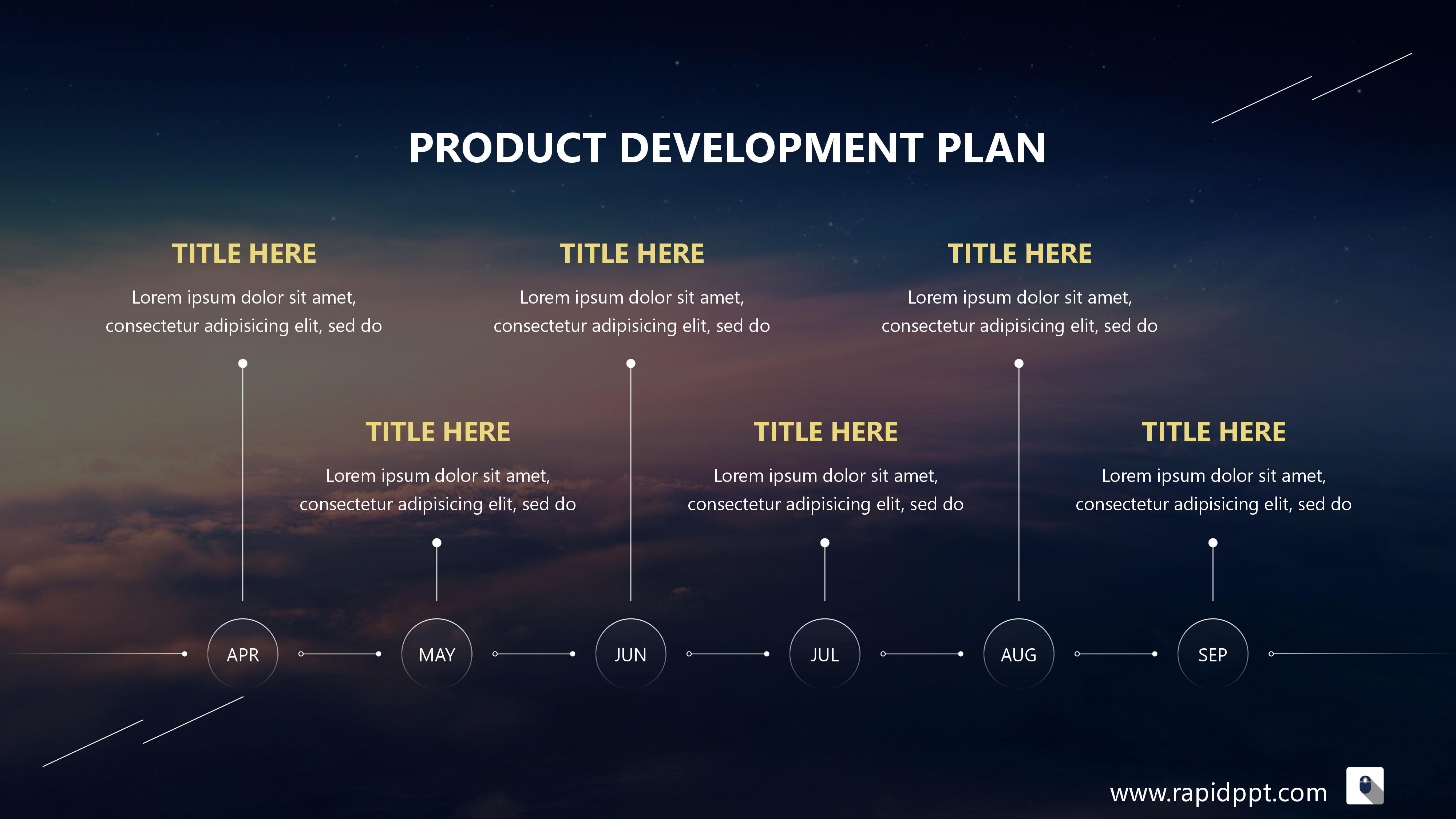 PRODUCT DEVELOPMENT PLAN

TITLE HERE
Lorem ipsum dolor sit amet, consectetur adipisicing elit, sed do

TITLE HERE
Lorem ipsum dolor sit amet, consectetur adipisicing elit, sed do

TITLE HERE
Lorem ipsum dolor sit amet, consectetur adipisicing elit, sed do

TITLE HERE
Lorem ipsum dolor sit amet, consectetur adipisicing elit, sed do

TITLE HERE
Lorem ipsum dolor sit amet, consectetur adipisicing elit, sed do

TITLE HERE
Lorem ipsum dolor sit amet, consectetur adipisicing elit, sed do

APR
MAY
JUN
JUL
AUG
SEP

www.rapidppt.com